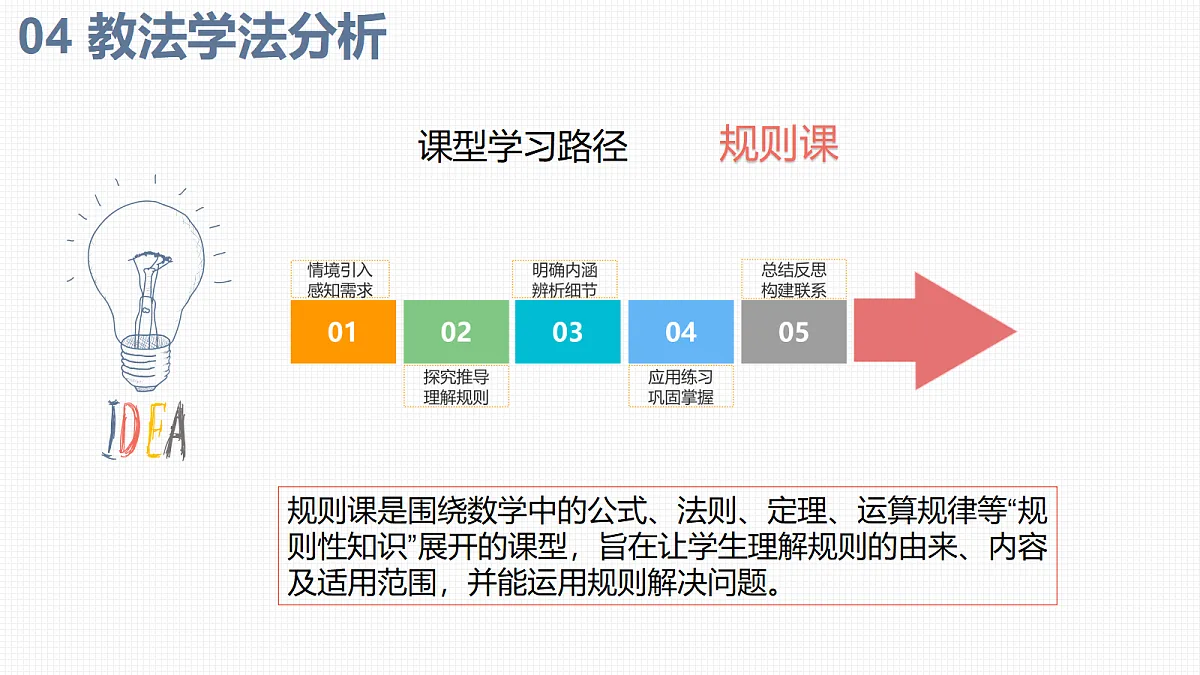 04 教法学法分析

课型学习路径　　规则课

IDEA

情境引入
感知需求

01

02

探究推导
理解规则

明确内涵
辨析细节

03

04

应用练习
巩固掌握

总结反思
构建联系

05

规则课是围绕数学中的公式、法则、定理、运算规律等“规则性知识”展开的课型，旨在让学生理解规则的由来、内容及适用范围，并能运用规则解决问题。